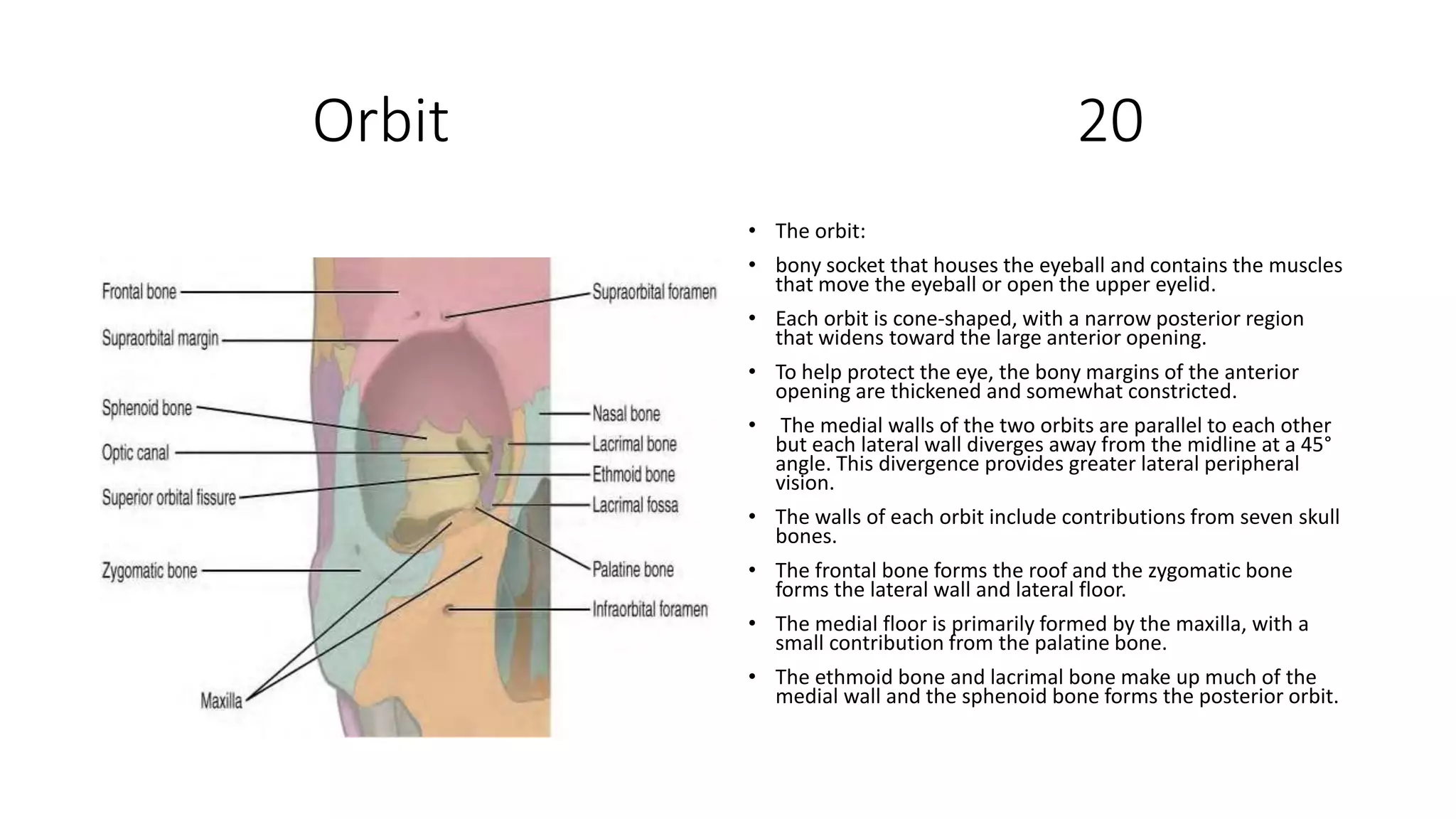 Orbit

20

Frontal bone
Supraorbital margin
Sphenoid bone
Optic canal
Superior orbital fissure
Zygomatic bone
Maxilla
Supraorbital foramen
Nasal bone
Lacrimal bone
Ethmoid bone
Lacrimal fossa
Palatine bone
Infraorbital foramen

• The orbit:
• bony socket that houses the eyeball and contains the muscles that move the eyeball or open the upper eyelid.
• Each orbit is cone-shaped, with a narrow posterior region that widens toward the large anterior opening.
• To help protect the eye, the bony margins of the anterior opening are thickened and somewhat constricted.
• The medial walls of the two orbits are parallel to each other but each lateral wall diverges away from the midline at a 45° angle. This divergence provides greater lateral peripheral vision.
• The walls of each orbit include contributions from seven skull bones.
• The frontal bone forms the roof and the zygomatic bone forms the lateral wall and lateral floor.
• The medial floor is primarily formed by the maxilla, with a small contribution from the palatine bone.
• The ethmoid bone and lacrimal bone make up much of the medial wall and the sphenoid bone forms the posterior orbit.